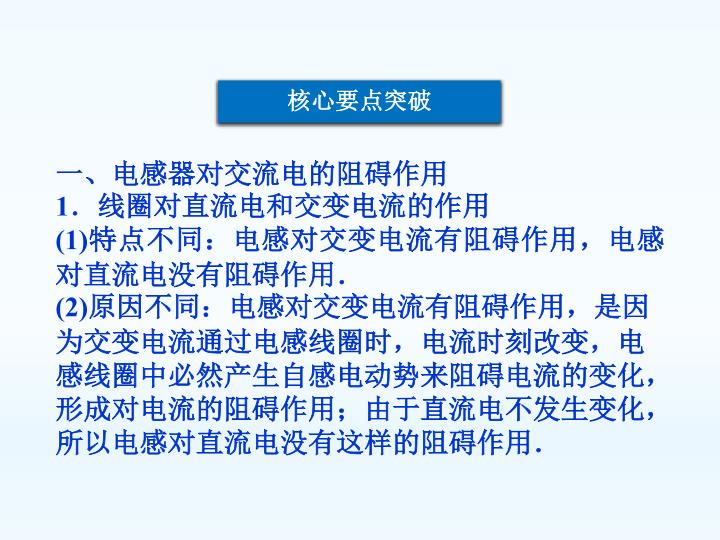 核心要点突破

一、电感器对交流电的阻碍作用

1．线圈对直流电和交变电流的作用

(1)特点不同：电感对交变电流有阻碍作用，电感对直流电没有阻碍作用.

(2)原因不同：电感对交变电流有阻碍作用，是因为交变电流通过电感线圈时，电流时刻改变，电感线圈中必然产生自感电动势来阻碍电流的变化，形成对电流的阻碍作用；由于直流电不发生变化，所以电感对直流电没有这样的阻碍作用.